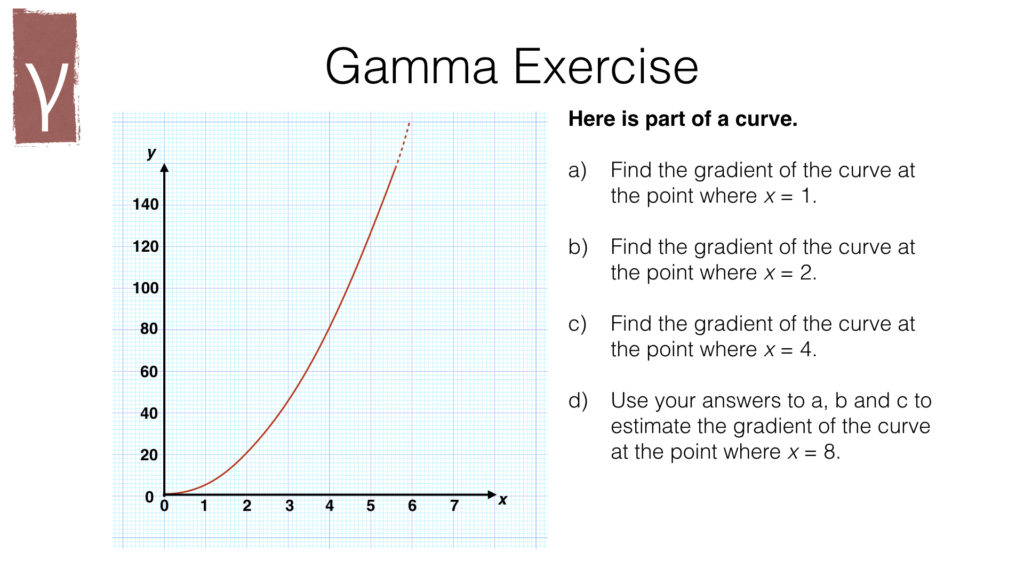 γ

Gamma Exercise

y

140
120
100
80
60
40
20
0

0 1 2 3 4 5 6 7 x

**Here is part of a curve.**

a) Find the gradient of the curve at the point where $x = 1$.

b) Find the gradient of the curve at the point where $x = 2$.

c) Find the gradient of the curve at the point where $x = 4$.

d) Use your answers to a, b and c to estimate the gradient of the curve at the point where $x = 8$.